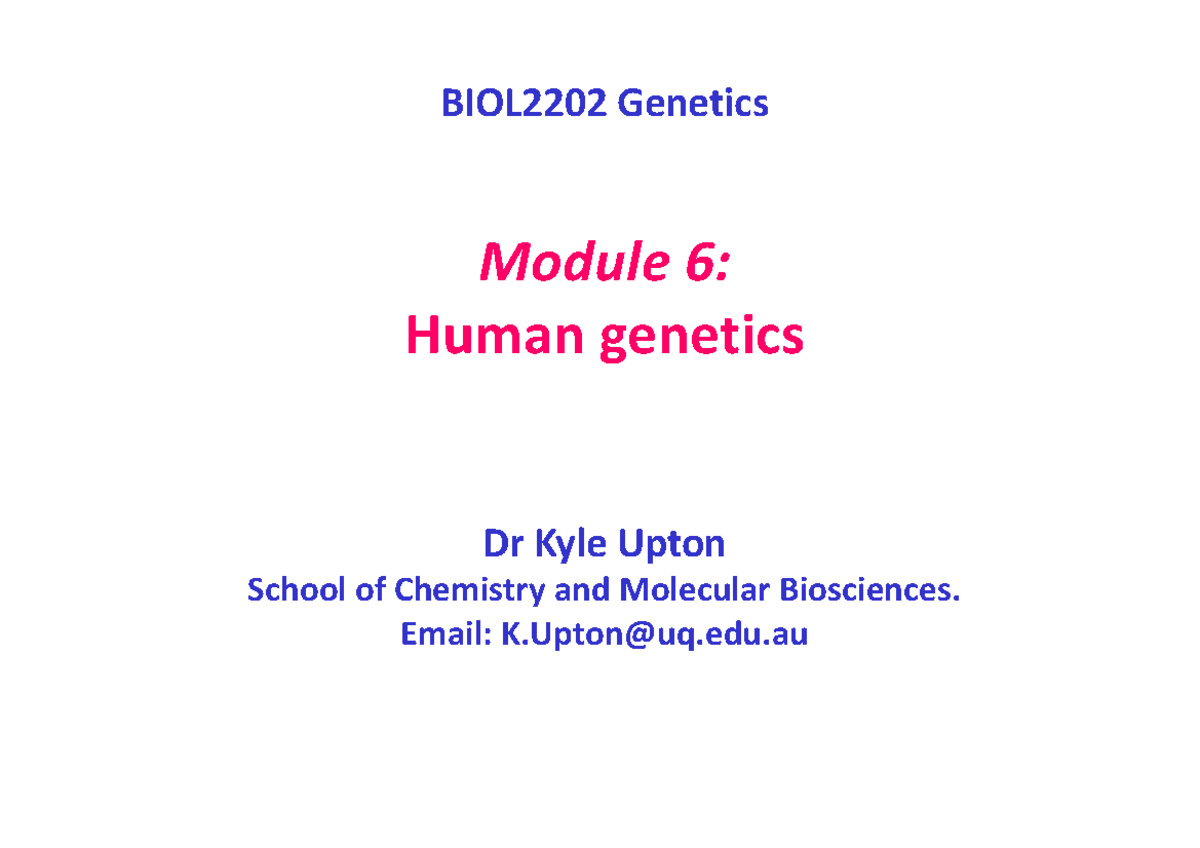 BIOL2202 Genetics

Module 6:
Human genetics

Dr Kyle Upton
School of Chemistry and Molecular Biosciences.
Email: K.Upton@uq.edu.au